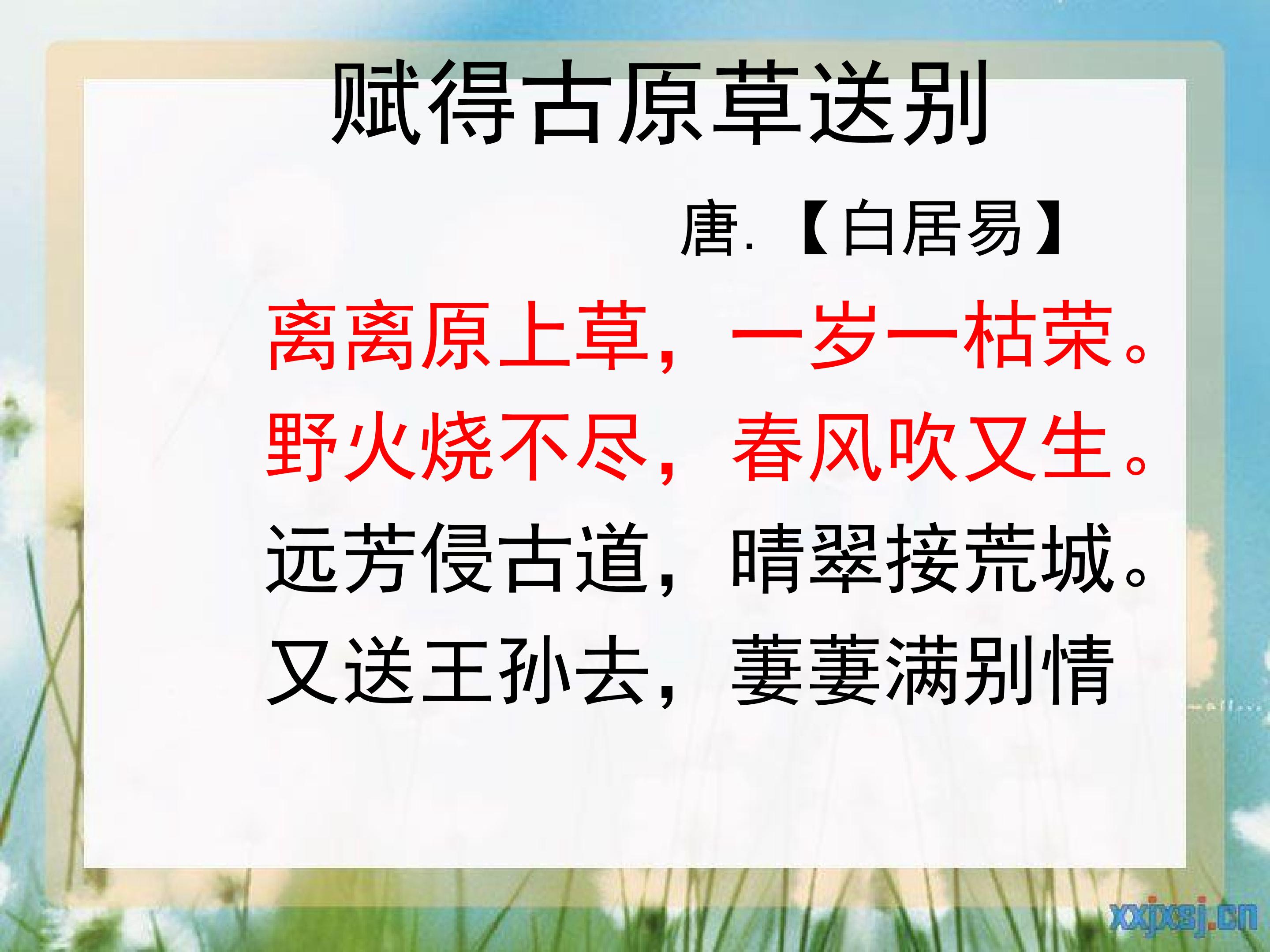 赋得古原草送别

唐.【白居易】

离离原上草，一岁一枯荣。

野火烧不尽，春风吹又生。

远芳侵古道，晴翠接荒城。

又送王孙去，萋萋满别情

xxjxsj.cn